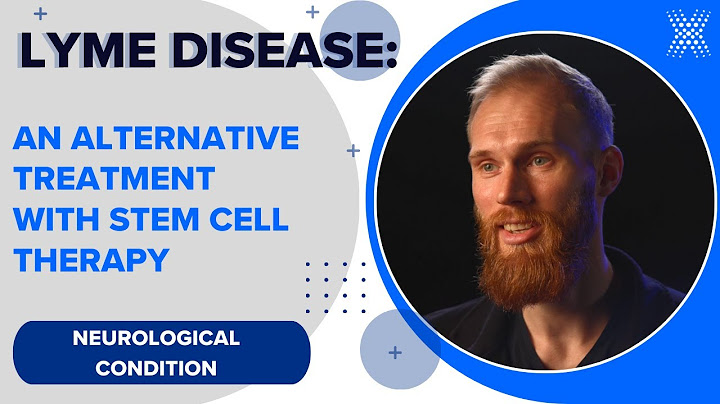 LYME DISEASE:

AN ALTERNATIVE TREATMENT WITH STEM CELL THERAPY

NEUROLOGICAL CONDITION